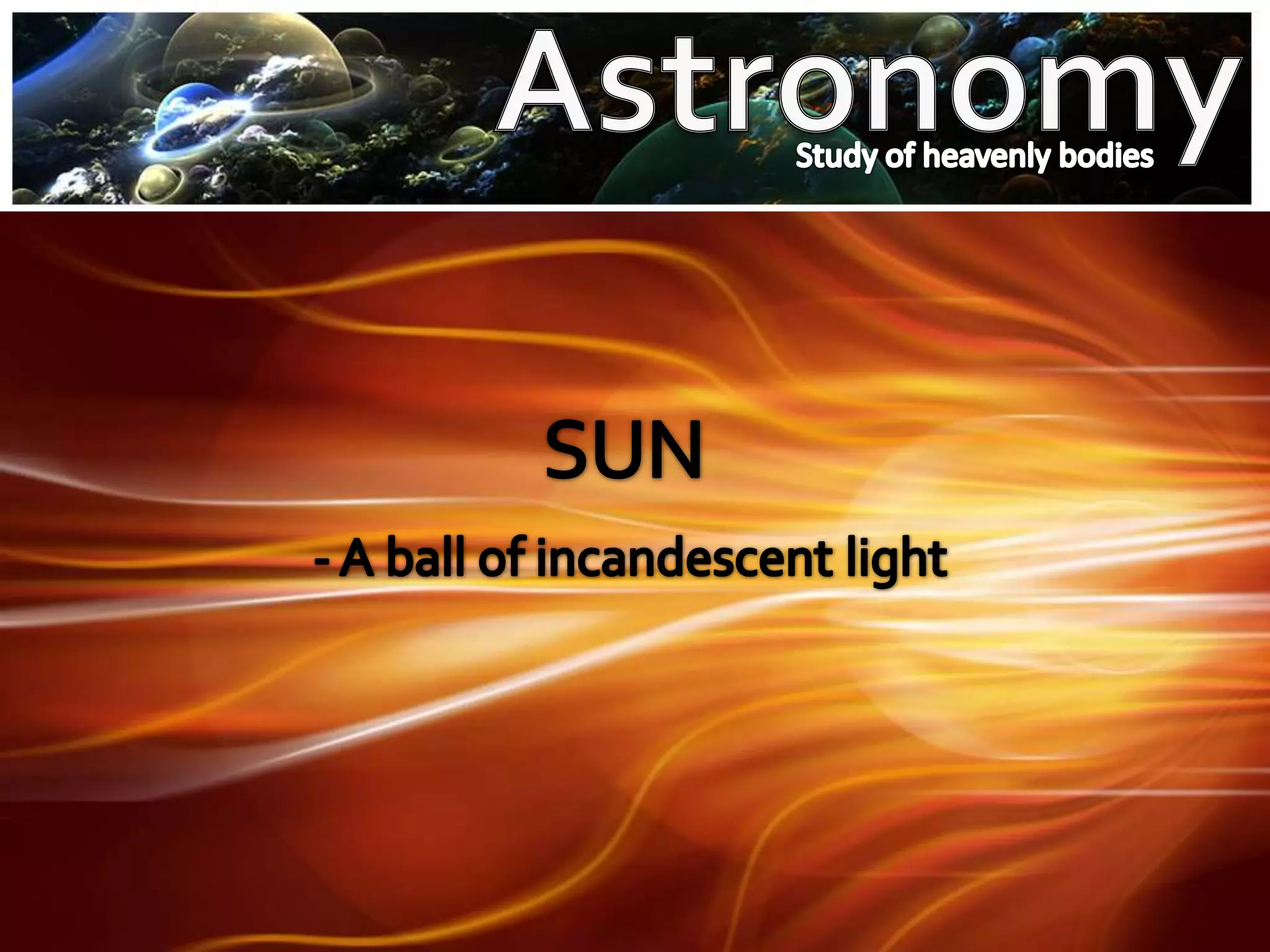 Astronomy
Study of heavenly bodies

SUN

- A ball of incandescent light